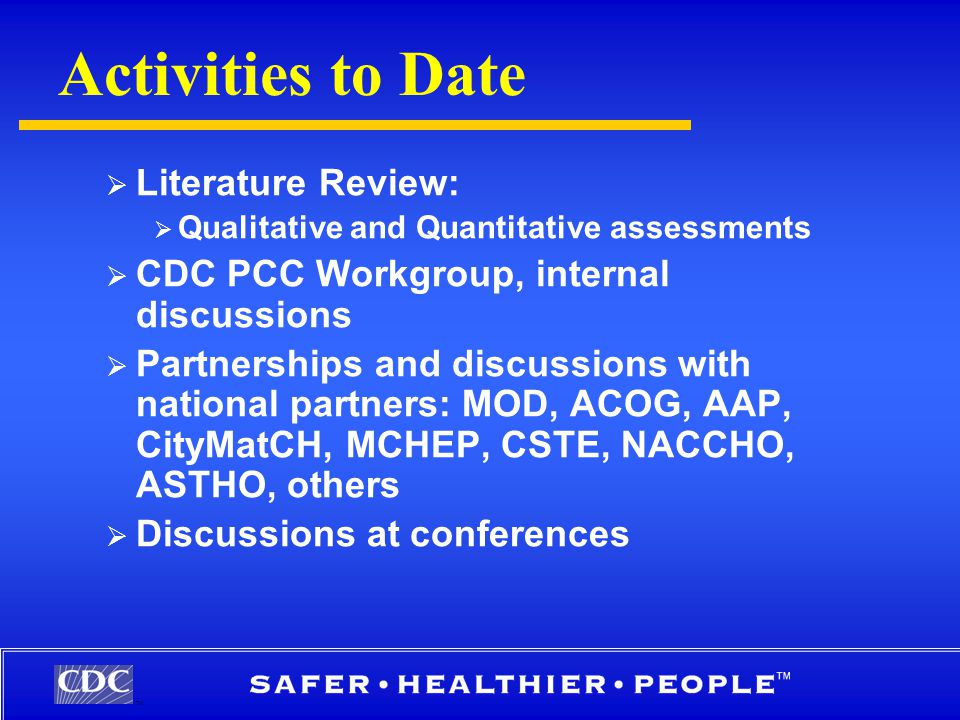 Activities to Date

➢ Literature Review:

➢ Qualitative and Quantitative assessments

➢ CDC PCC Workgroup, internal discussions

➢ Partnerships and discussions with national partners: MOD, ACOG, AAP, CityMatCH, MCHEP, CSTE, NACCHO, ASTHO, others

➢ Discussions at conferences

CDC

SAFER • HEALTHIER • PEOPLE™